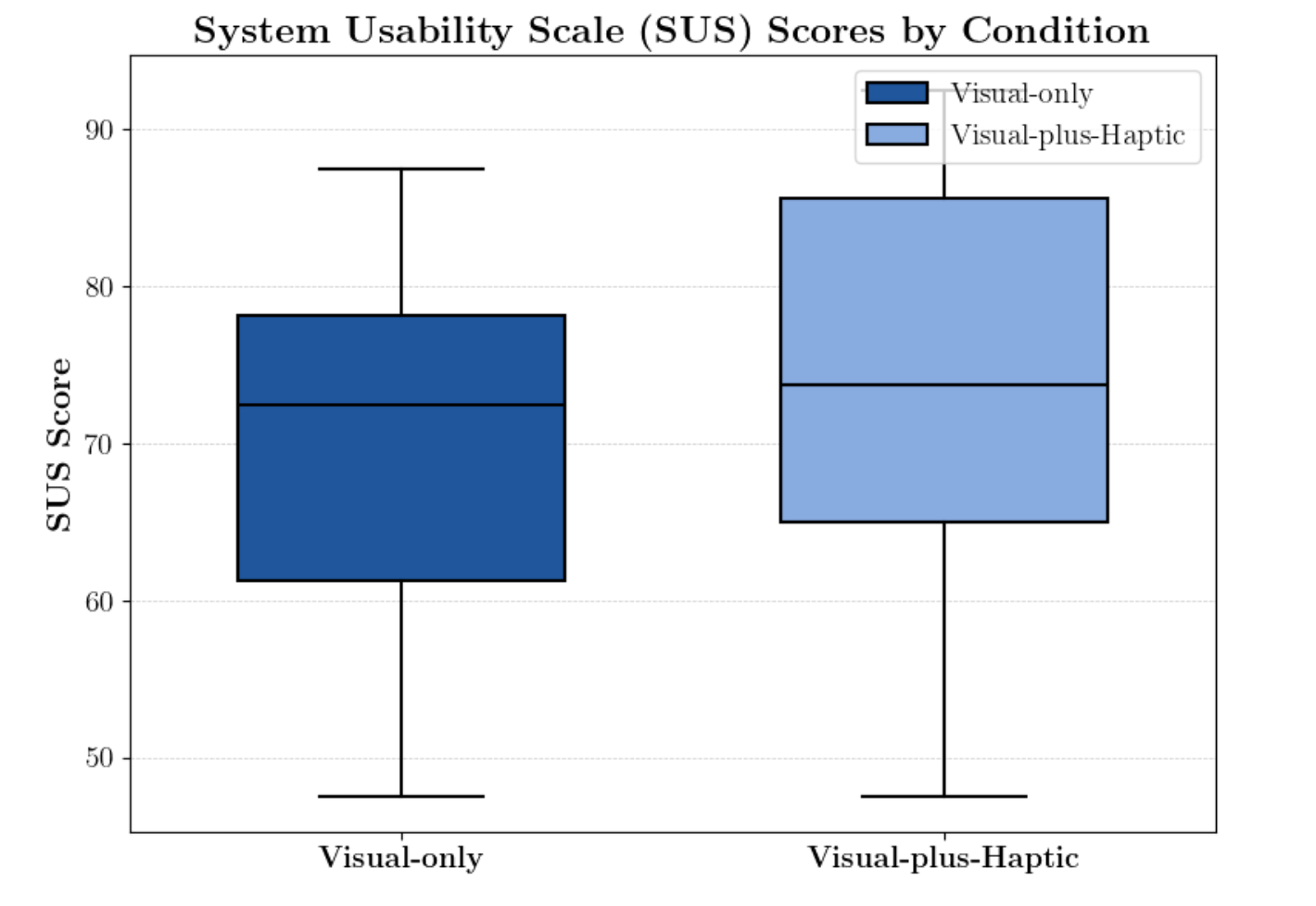 System Usability Scale (SUS) Scores by Condition

Visual-only
Visual-plus-Haptic

SUS Score

90
80
70
60
50

Visual-only
Visual-plus-Haptic